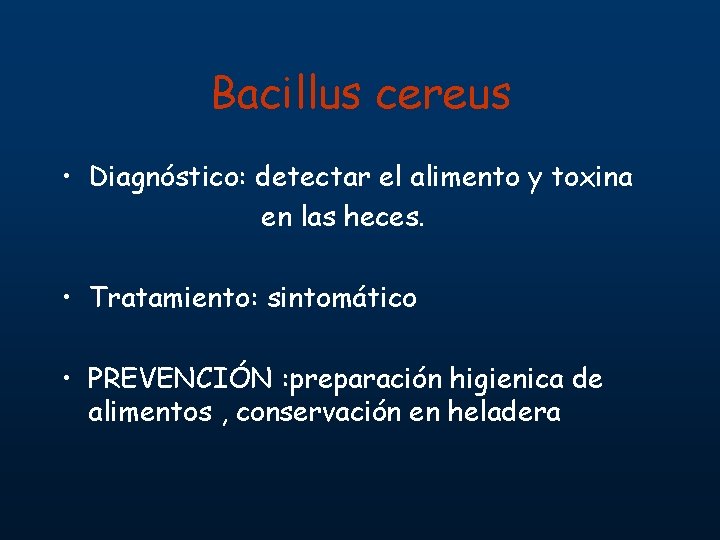 Bacillus cereus

• Diagnóstico: detectar el alimento y toxina en las heces.

• Tratamiento: sintomático

• PREVENCIÓN :preparación higienica de alimentos , conservación en heladera